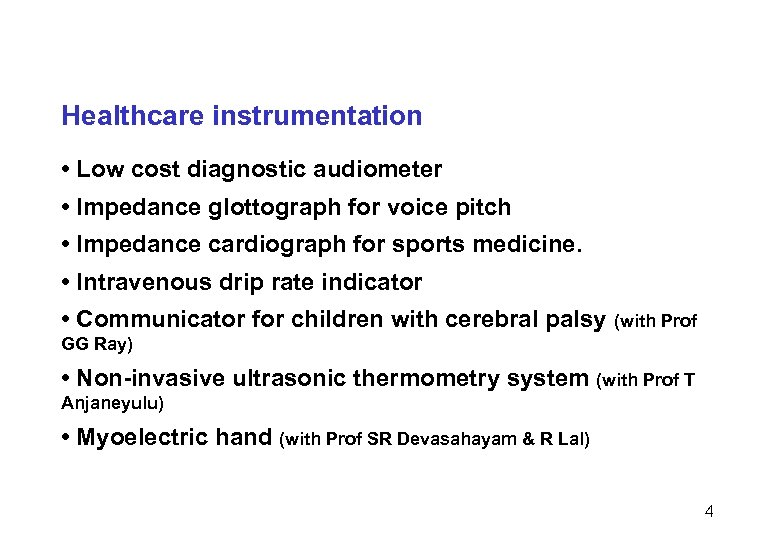 Healthcare instrumentation

• Low cost diagnostic audiometer

• Impedance glottograph for voice pitch

• Impedance cardiograph for sports medicine.

• Intravenous drip rate indicator

• Communicator for children with cerebral palsy (with Prof GG Ray)

• Non-invasive ultrasonic thermometry system (with Prof T Anjaneyulu)

• Myoelectric hand (with Prof SR Devasahayam & R Lal)

4